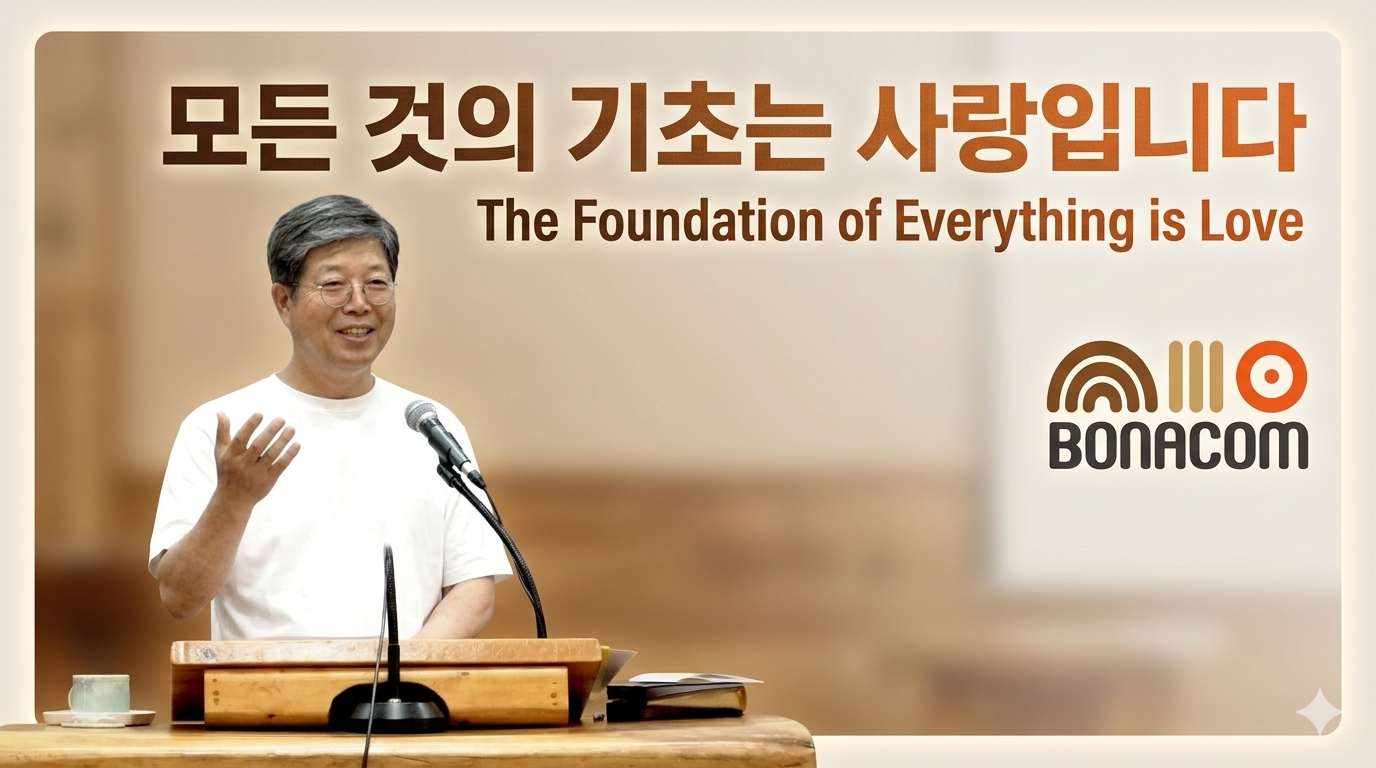 모든 것의 기초는 사랑입니다

The Foundation of Everything is Love

BONACOM